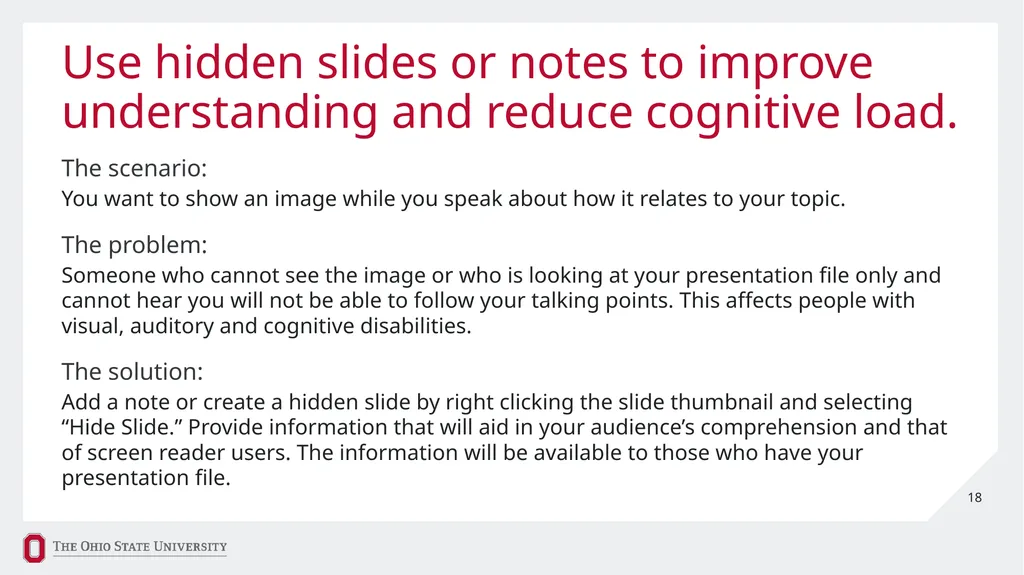 Use hidden slides or notes to improve understanding and reduce cognitive load.

The scenario:

You want to show an image while you speak about how it relates to your topic.

The problem:

Someone who cannot see the image or who is looking at your presentation file only and cannot hear you will not be able to follow your talking points. This affects people with visual, auditory and cognitive disabilities.

The solution:

Add a note or create a hidden slide by right clicking the slide thumbnail and selecting “Hide Slide.” Provide information that will aid in your audience’s comprehension and that of screen reader users. The information will be available to those who have your presentation file.

18

THE OHIO STATE UNIVERSITY